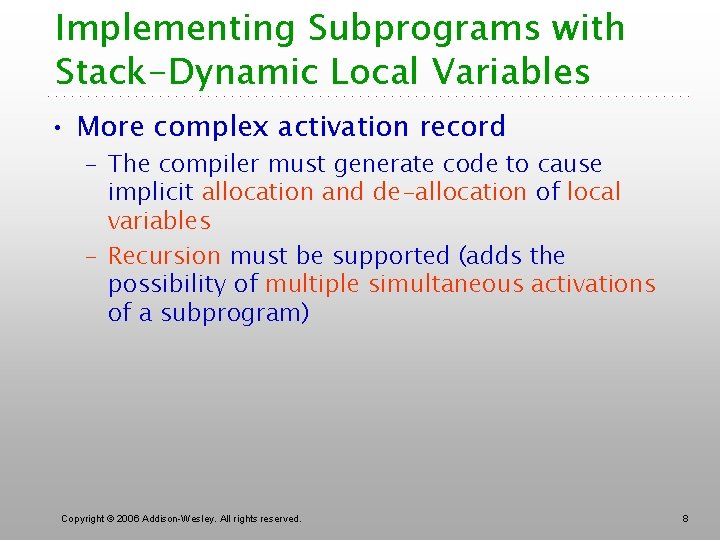 Implementing Subprograms with Stack-Dynamic Local Variables

• More complex activation record
– The compiler must generate code to cause implicit allocation and de-allocation of local variables
– Recursion must be supported (adds the possibility of multiple simultaneous activations of a subprogram)

Copyright © 2006 Addison-Wesley. All rights reserved.

8